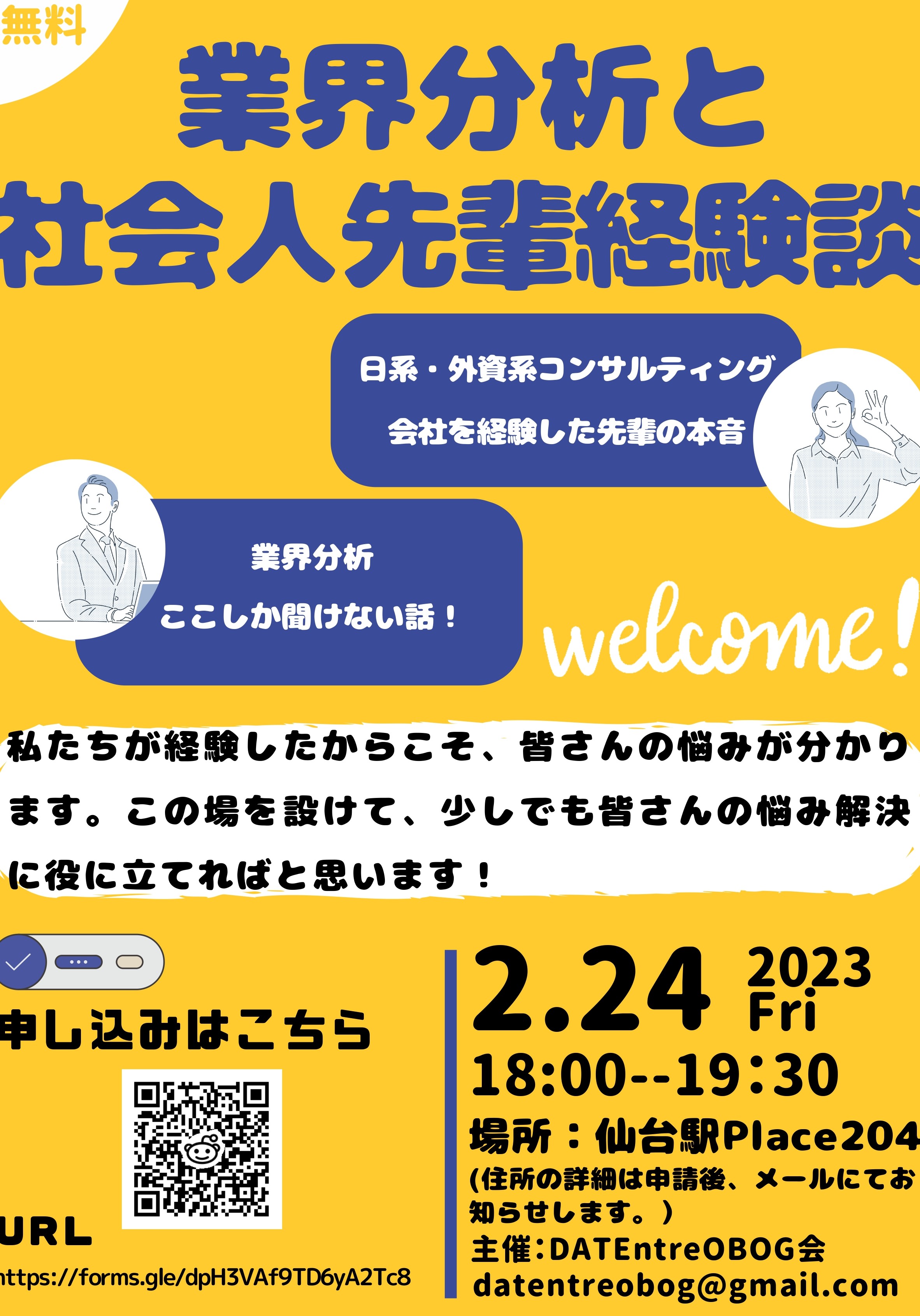 無料

業界分析と
社会人先輩経験談

日系・外資系コンサルティング
会社を経験した先輩の本音

業界分析
ここしか聞けない話！

welcome!

私たちが経験したからこそ、皆さんの悩みが分かります。この場を設けて、少しでも皆さんの悩み解決に役に立てればと思います！

申し込みはこちら

URL
https://forms.gle/dpH3VAf9TD6yA2Tc8

2.24 2023 Fri
18:00--19:30
場所：仙台駅Place204
(住所の詳細は申請後、メールにてお知らせします。)
主催:DATEntreOBOG会
datentreobog@gmail.com